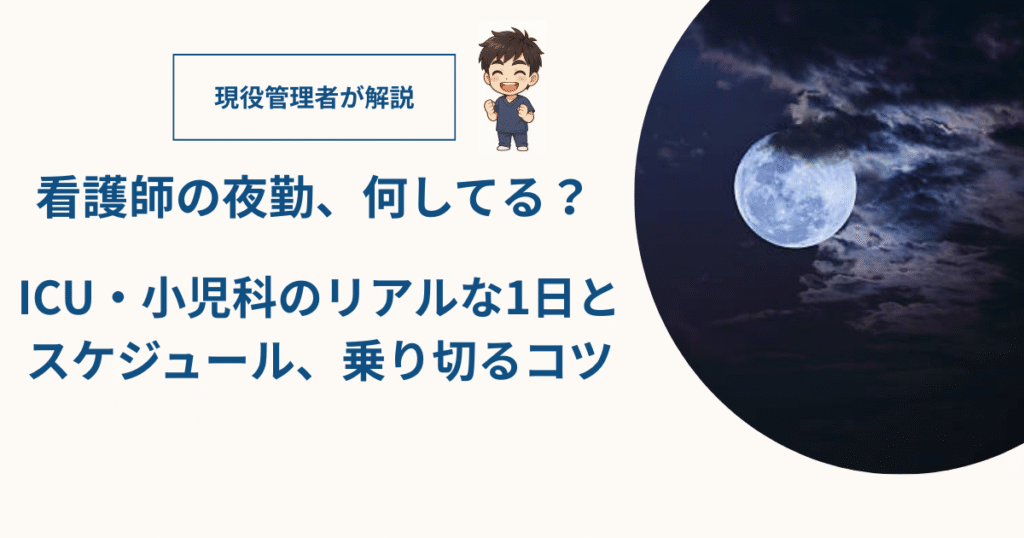 現役管理者が解説

看護師の夜勤、何してる？

ICU・小児科のリアルな1日とスケジュール、乗り切るコツ